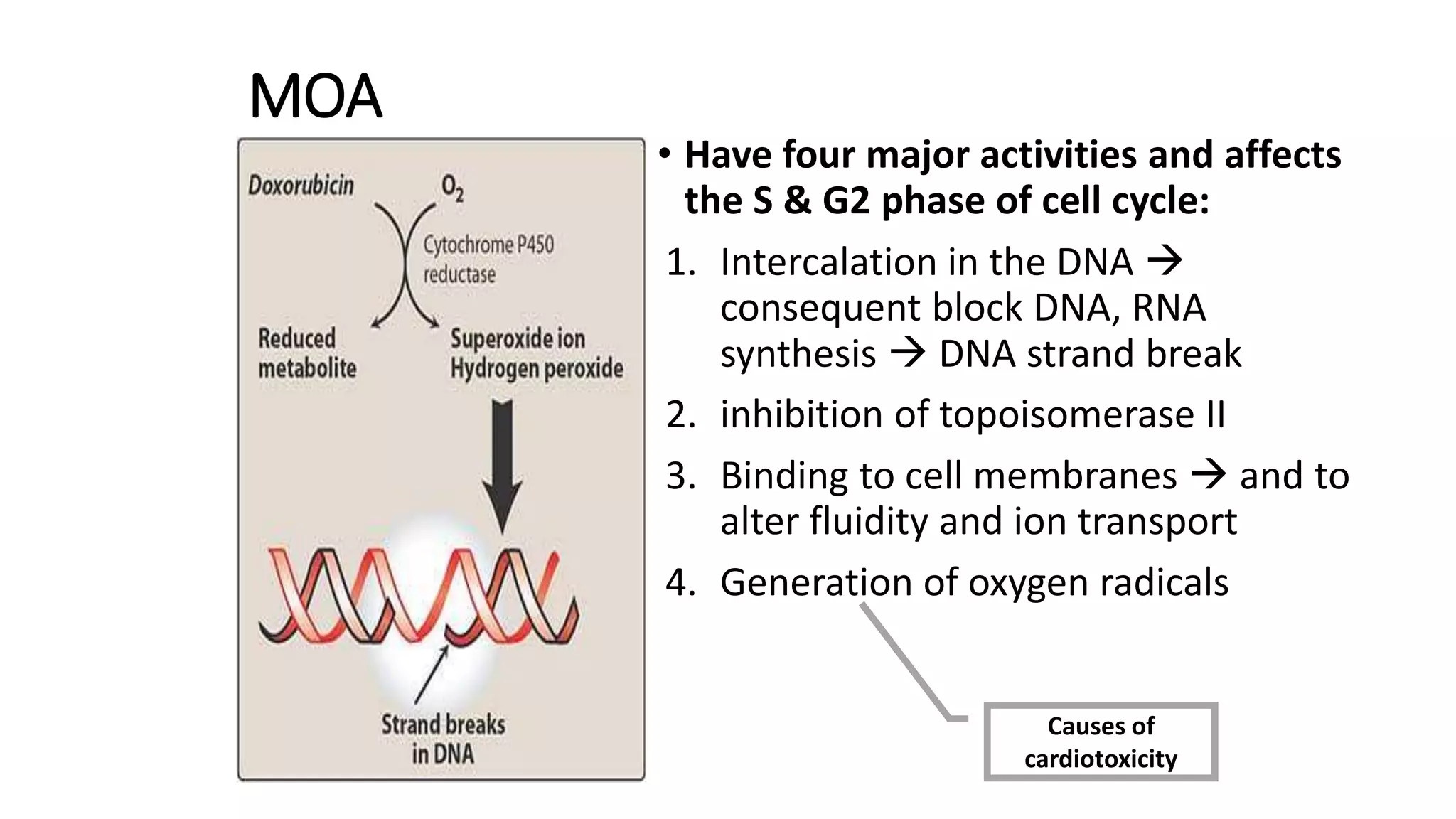 MOA

Doxorubicin

$O_2$

Cytochrome P450 reductase

Reduced metabolite

Superoxide ion Hydrogen peroxide

Strand breaks in DNA

• Have four major activities and affects the S & G2 phase of cell cycle:

1. Intercalation in the DNA → consequent block DNA, RNA synthesis → DNA strand break
2. inhibition of topoisomerase II
3. Binding to cell membranes → and to alter fluidity and ion transport
4. Generation of oxygen radicals

Causes of cardiotoxicity